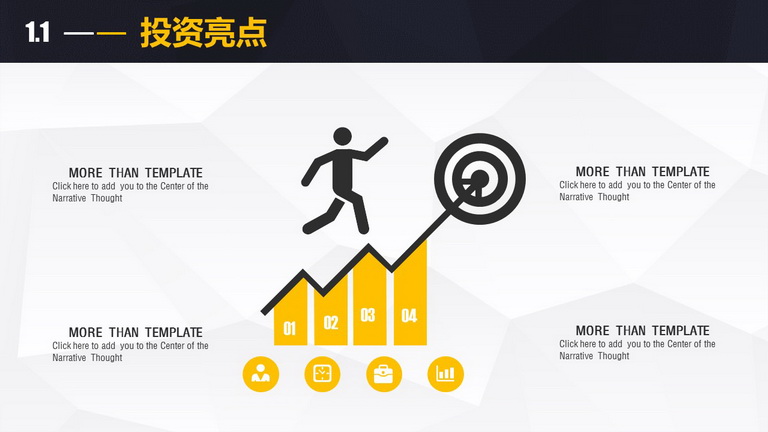 1.1 —— 投资亮点

MORE THAN TEMPLATE
Click here to add you to the Center of the Narrative Thought

MORE THAN TEMPLATE
Click here to add you to the Center of the Narrative Thought

01 02 03 04

MORE THAN TEMPLATE
Click here to add you to the Center of the Narrative Thought

MORE THAN TEMPLATE
Click here to add you to the Center of the Narrative Thought